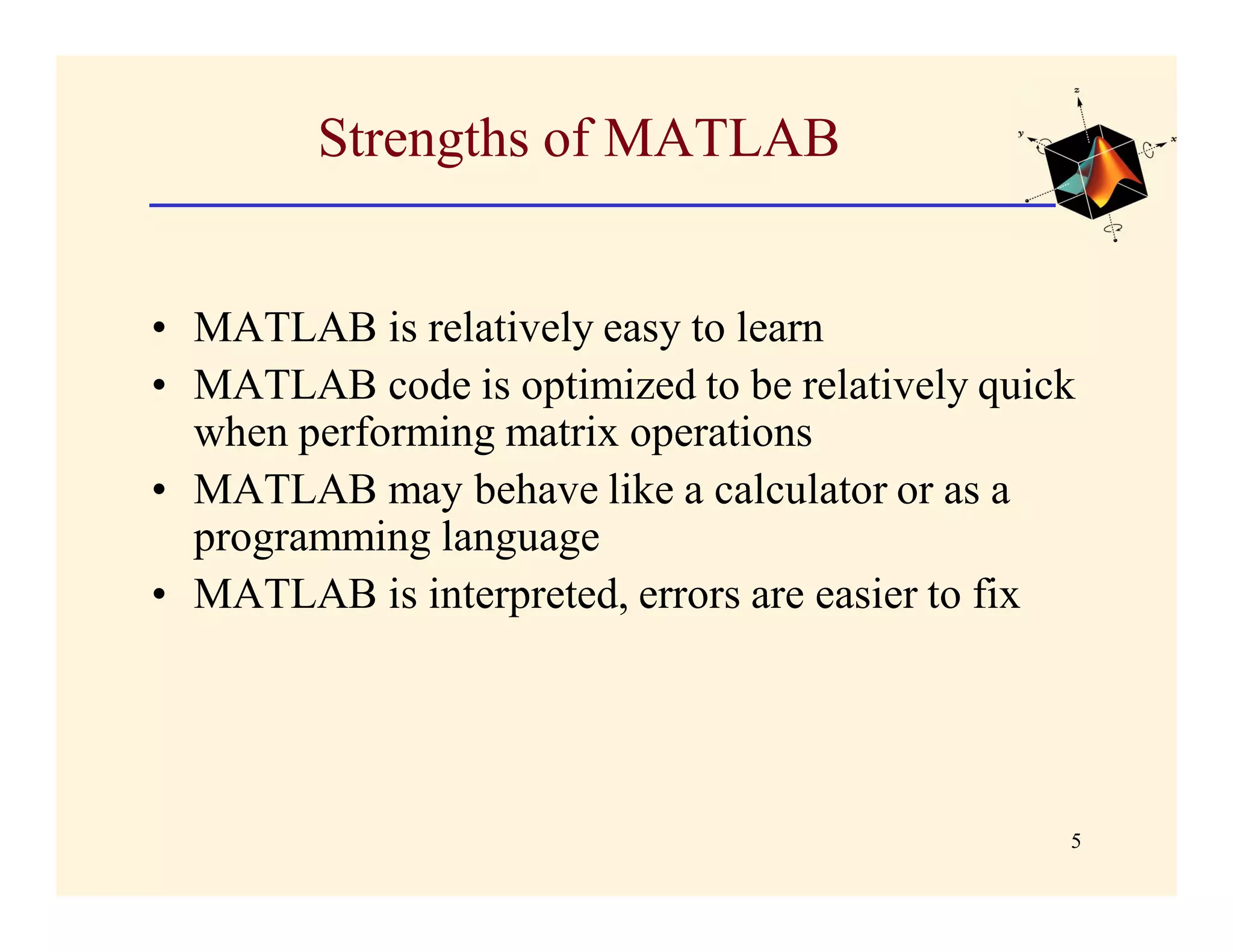 Strengths of MATLAB

z
y
x

• MATLAB is relatively easy to learn
• MATLAB code is optimized to be relatively quick when performing matrix operations
• MATLAB may behave like a calculator or as a programming language
• MATLAB is interpreted, errors are easier to fix

5